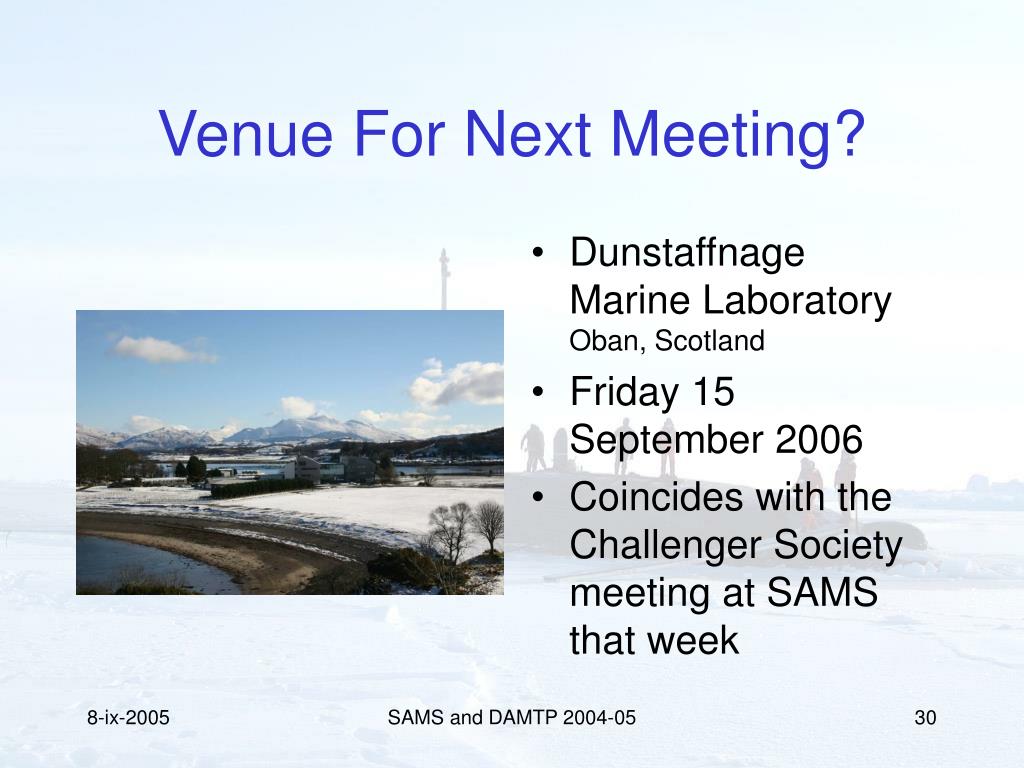 Venue For Next Meeting?

• Dunstaffnage Marine Laboratory
Oban, Scotland
• Friday 15 September 2006
• Coincides with the Challenger Society meeting at SAMS that week

8-ix-2005

SAMS and DAMTP 2004-05

30